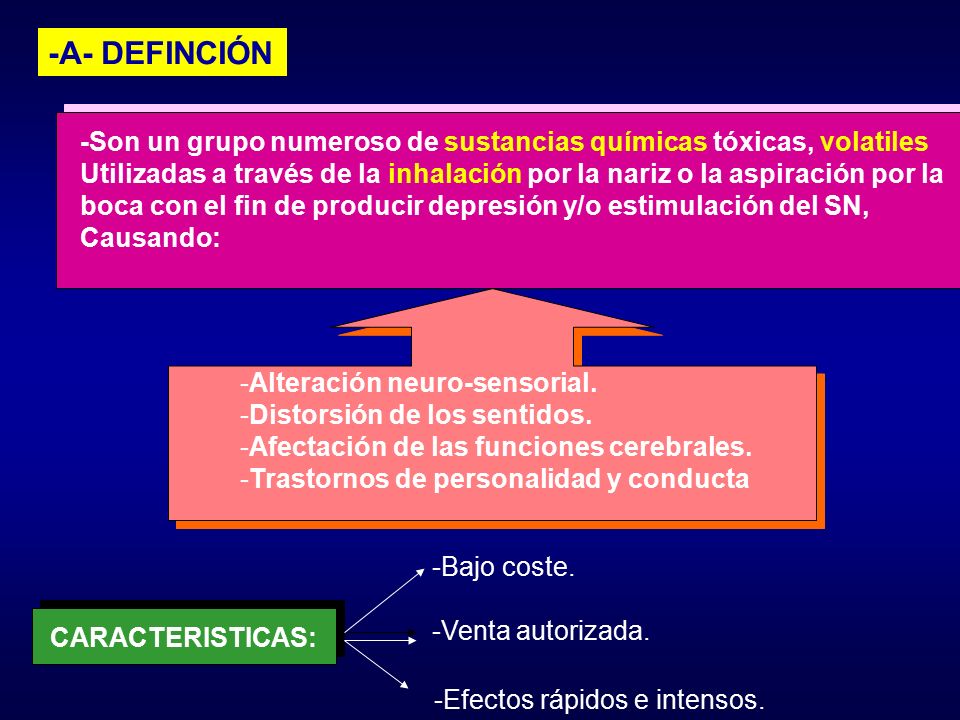 -A- DEFINCIÓN

-Son un grupo numeroso de sustancias químicas tóxicas, volatiles Utilizadas a través de la inhalación por la nariz o la aspiración por la boca con el fin de producir depresión y/o estimulación del SN, Causando:

-Alteración neuro-sensorial.
-Distorsión de los sentidos.
-Afectación de las funciones cerebrales.
-Trastornos de personalidad y conducta

CARACTERISTICAS:

-Bajo coste.

-Venta autorizada.

-Efectos rápidos e intensos.